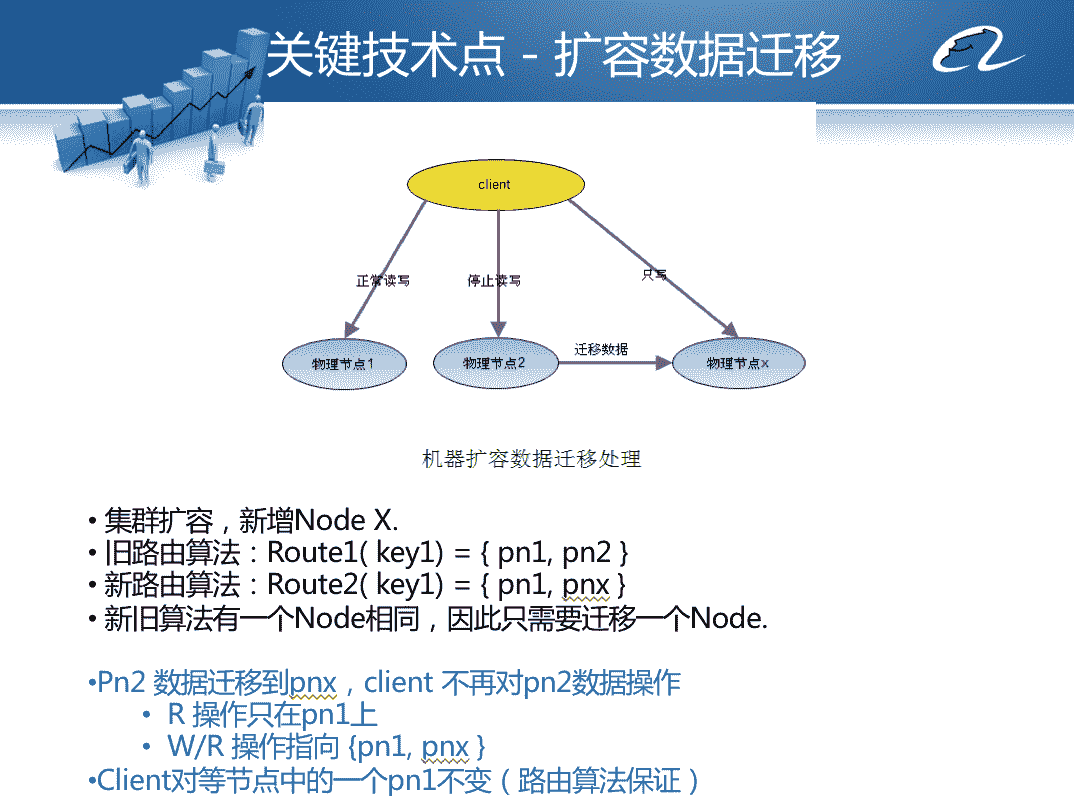 关键技术点 - 扩容数据迁移

client

正常读写

停止读写

只写

物理节点1

物理节点2

迁移数据

物理节点x

机器扩容数据迁移处理

• 集群扩容，新增Node X.
• 旧路由算法：Route1( key1) = { pn1, pn2 }
• 新路由算法：Route2( key1) = { pn1, pnx }
• 新旧算法有一个Node相同，因此只需要迁移一个Node.

•Pn2 数据迁移到pnx，client 不再对pn2数据操作
• R 操作只在pn1上
• W/R 操作指向 {pn1, pnx }
•Client对等节点中的一个pn1不变（路由算法保证）